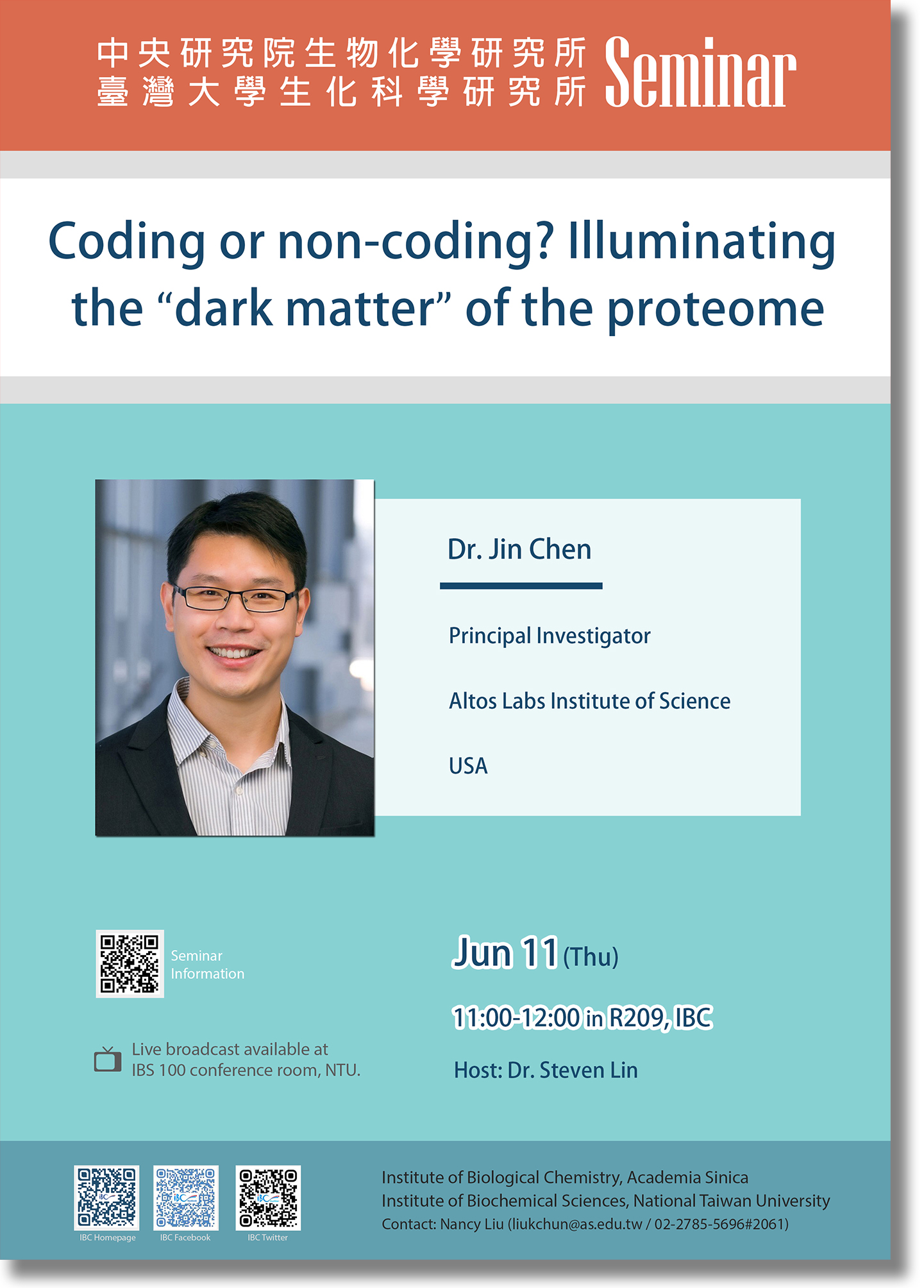 中央研究院生物化學研究所
臺灣大學生化科學研究所 Seminar

Coding or non-coding? Illuminating the “dark matter” of the proteome

Dr. Jin Chen

Principal Investigator

Altos Labs Institute of Science

USA

Seminar Information

Live broadcast available at IBS 100 conference room, NTU.

Jun 11 (Thu)

11:00-12:00 in R209, IBC

Host: Dr. Steven Lin

IBC Homepage IBC Facebook IBC Twitter

Institute of Biological Chemistry, Academia Sinica
Institute of Biochemical Sciences, National Taiwan University
Contact: Nancy Liu (liukchun@as.edu.tw / 02-2785-5696#2061)